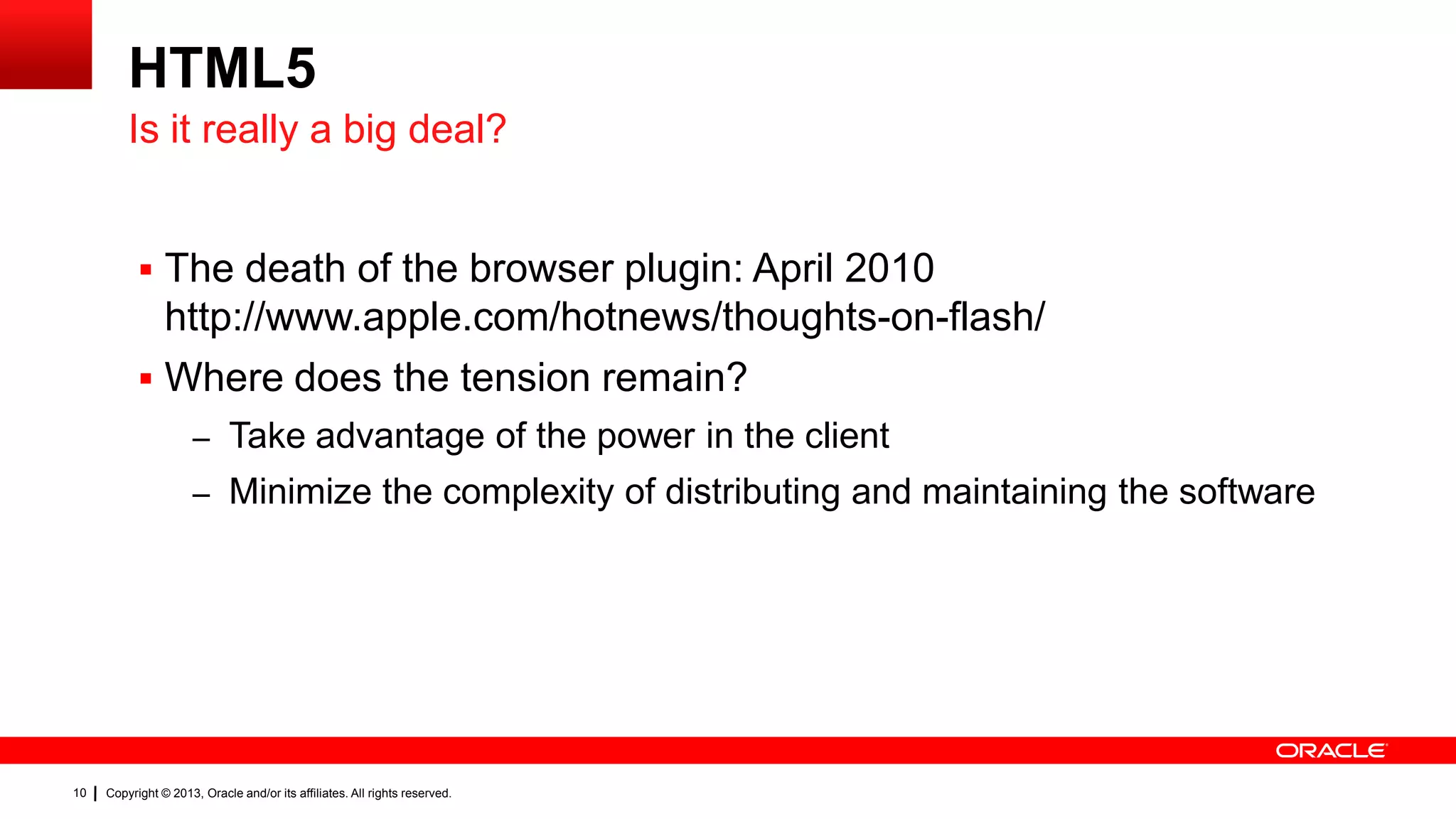 HTML5
Is it really a big deal?

▪ The death of the browser plugin: April 2010 http://www.apple.com/hotnews/thoughts-on-flash/
▪ Where does the tension remain?
– Take advantage of the power in the client
– Minimize the complexity of distributing and maintaining the software

ORACLE

10 | Copyright © 2013, Oracle and/or its affiliates. All rights reserved.